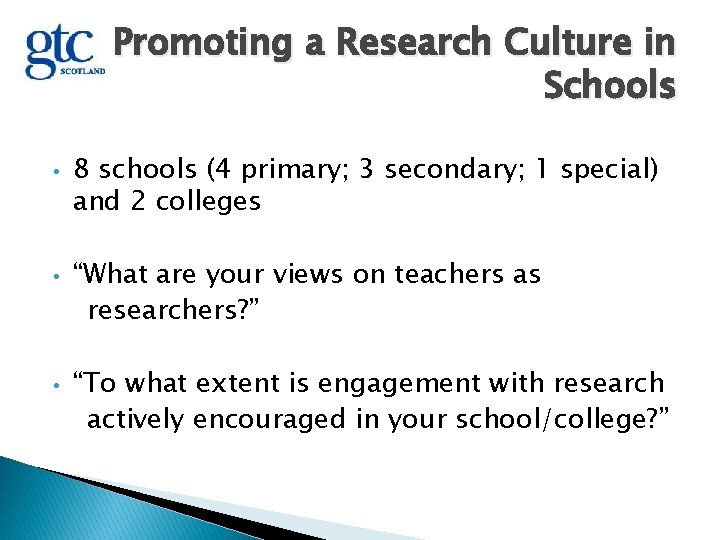 gtc
SCOTLAND

Promoting a Research Culture in Schools

• 8 schools (4 primary; 3 secondary; 1 special) and 2 colleges

• “What are your views on teachers as researchers?”

• “To what extent is engagement with research actively encouraged in your school/college?”